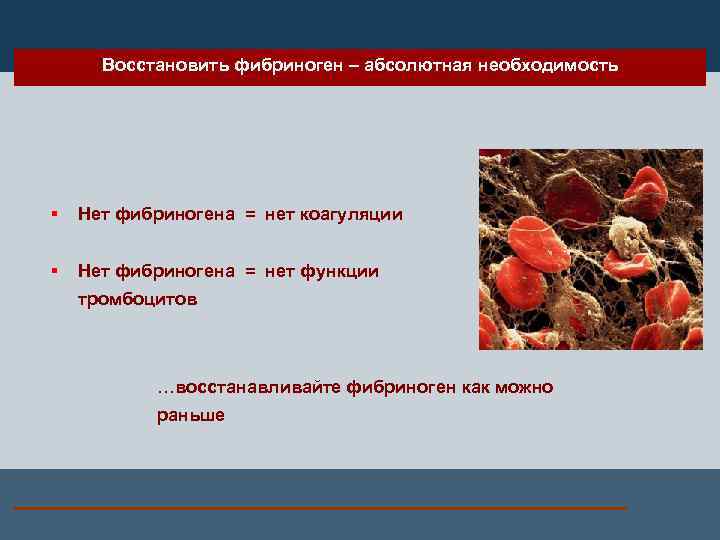 Восстановить фибриноген – абсолютная необходимость

▪ Нет фибриногена = нет коагуляции

▪ Нет фибриногена = нет функции тромбоцитов

…восстанавливайте фибриноген как можно раньше